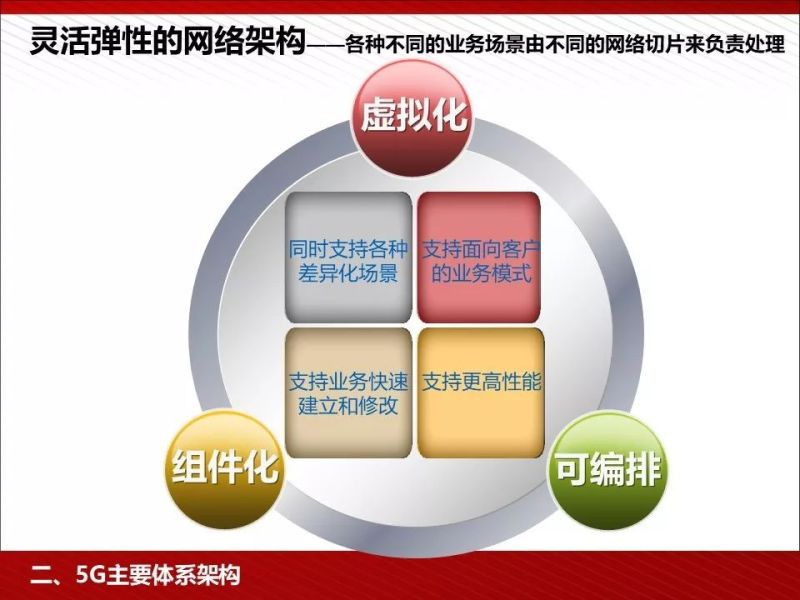 灵活弹性的网络架构——各种不同的业务场景由不同的网络切片来负责处理

虚拟化

同时支持各种差异化场景

支持面向客户的业务模式

支持业务快速建立和修改

支持更高性能

组件化

可编排

二、5G主要体系架构